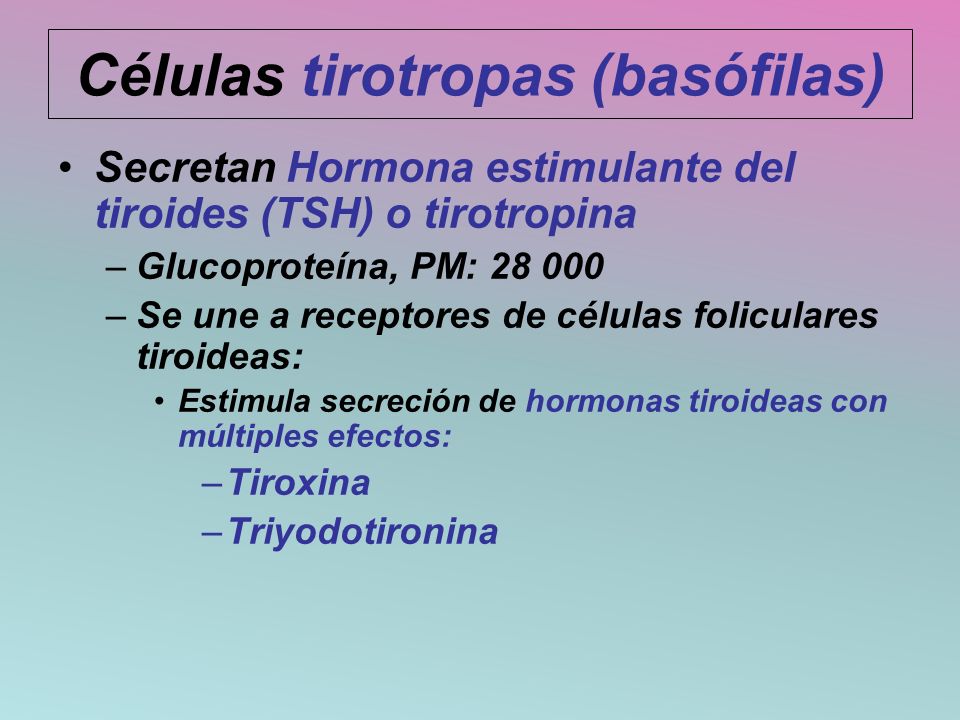 Células tirotropas (basófilas)

• Secretan Hormona estimulante del tiroides (TSH) o tirotropina
– Glucoproteína, PM: 28 000
– Se une a receptores de células foliculares tiroideas:
• Estimula secreción de hormonas tiroideas con múltiples efectos:
– Tiroxina
– Triyodotironina